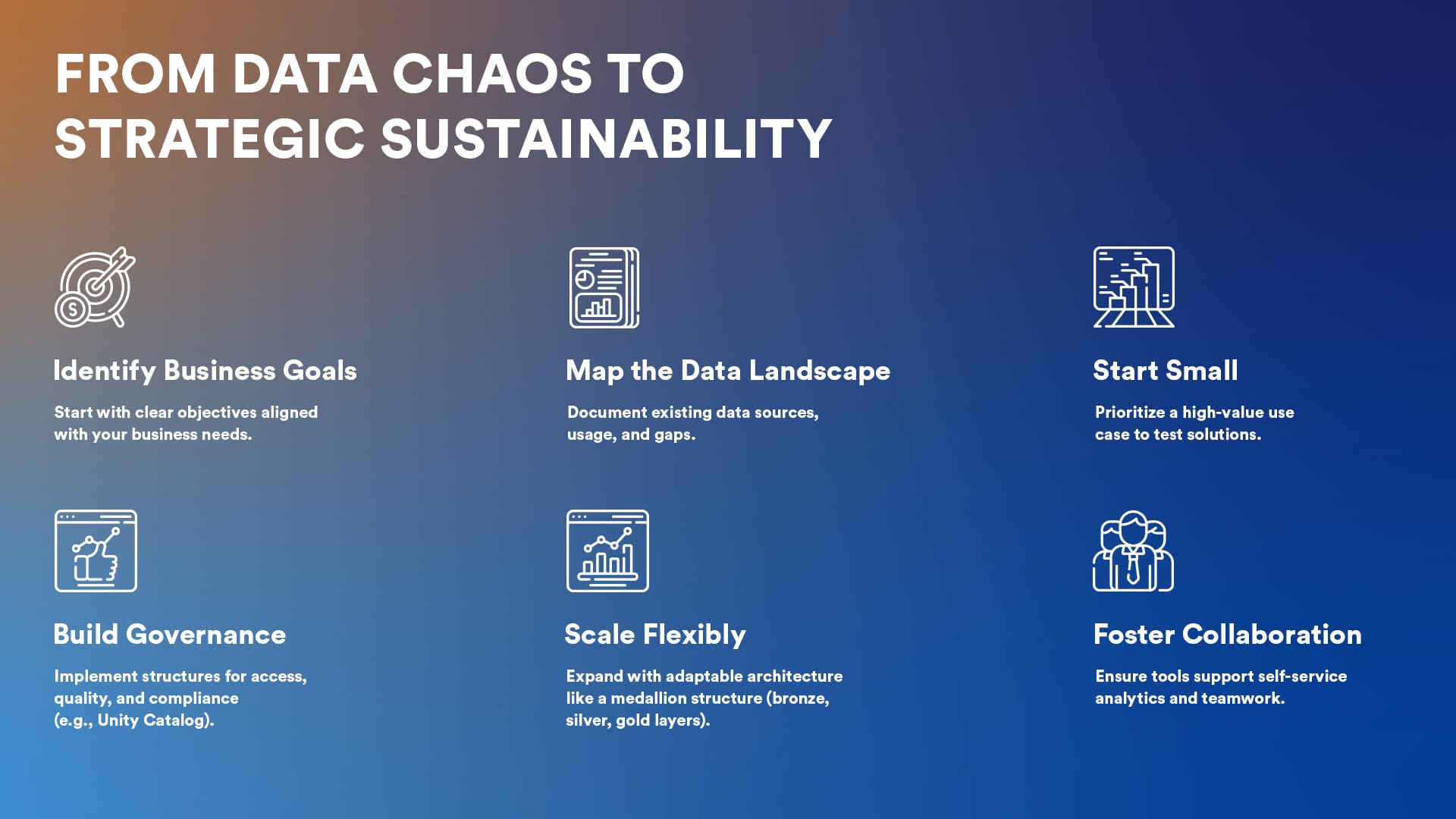 FROM DATA CHAOS TO STRATEGIC SUSTAINABILITY

Identify Business Goals

Start with clear objectives aligned with your business needs.

Map the Data Landscape

Document existing data sources, usage, and gaps.

Start Small

Prioritize a high-value use case to test solutions.

Build Governance

Implement structures for access, quality, and compliance (e.g., Unity Catalog).

Scale Flexibly

Expand with adaptable architecture like a medallion structure (bronze, silver, gold layers).

Foster Collaboration

Ensure tools support self-service analytics and teamwork.